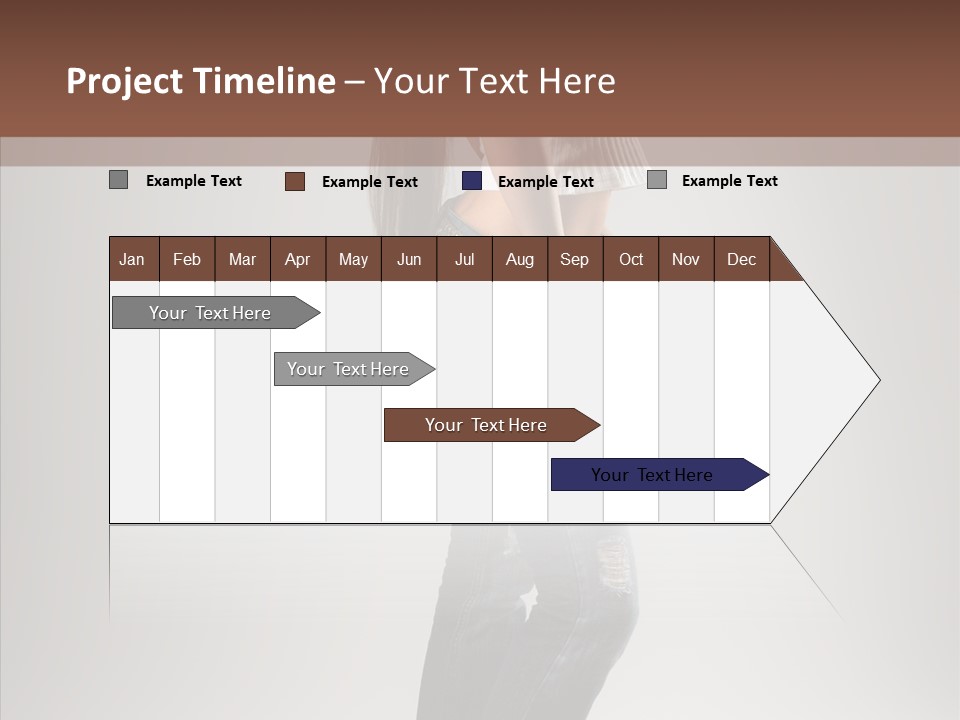 Project Timeline – Your Text Here

Example Text Example Text Example Text Example Text

| Jan | Feb | Mar | Apr | May | Jun | Jul | Aug | Sep | Oct | Nov | Dec |
|---|---|---|---|---|---|---|---|---|---|---|---|

Your Text Here

Your Text Here

Your Text Here

Your Text Here